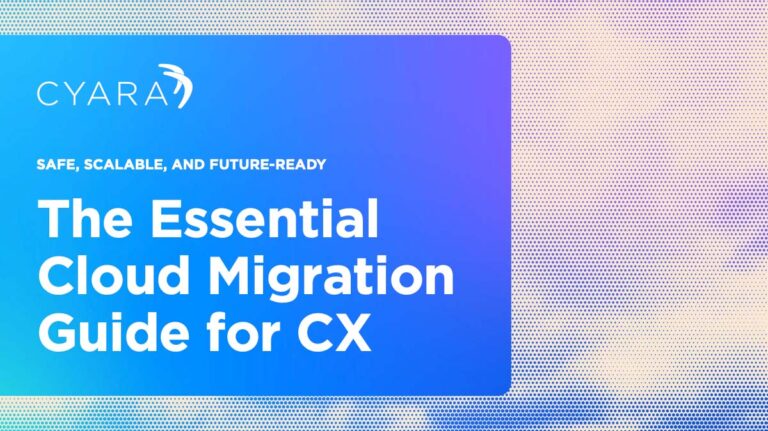 CYARA

SAFE, SCALABLE, AND FUTURE-READY

The Essential Cloud Migration Guide for CX